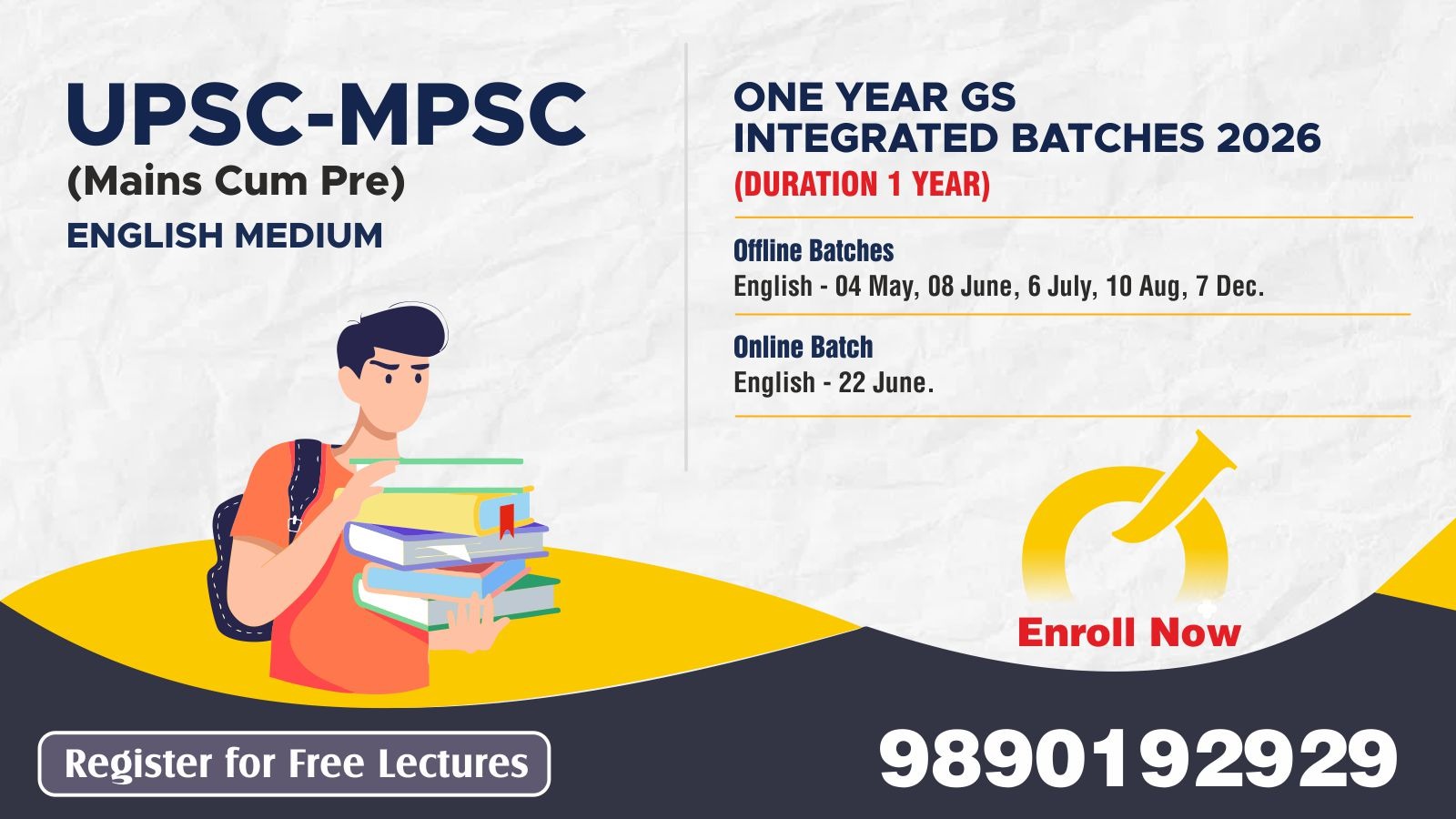 UPSC-MPSC
(Mains Cum Pre)
ENGLISH MEDIUM

ONE YEAR GS
INTEGRATED BATCHES 2026
(DURATION 1 YEAR)

Offline Batches
English - 04 May, 08 June, 6 July, 10 Aug, 7 Dec.

Online Batch
English - 22 June.

Enroll Now

Register for Free Lectures

9890192929